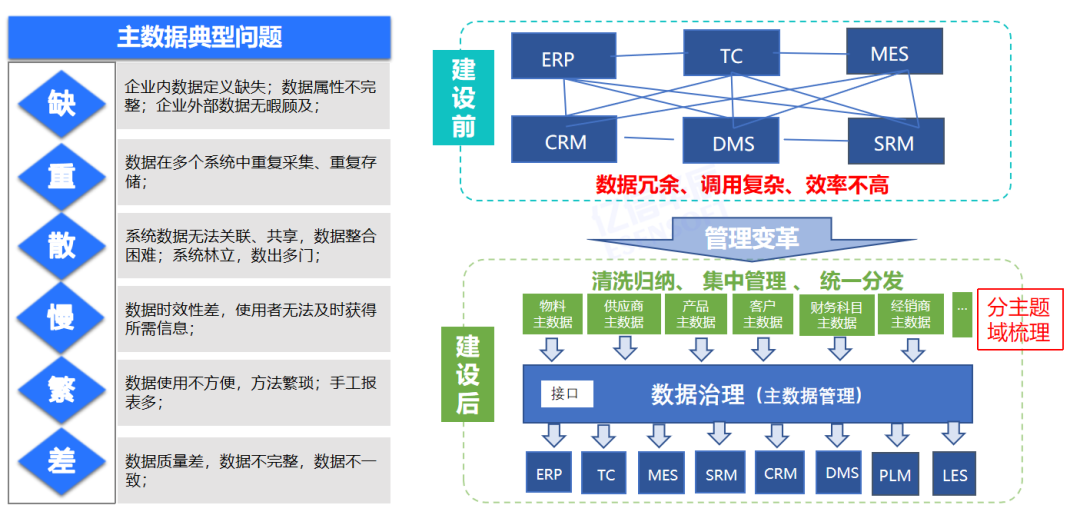 主数据典型问题

缺
企业内数据定义缺失；数据属性不完整；企业外部数据无暇顾及；

重
数据在多个系统中重复采集、重复存储；

散
系统数据无法关联、共享，数据整合困难；系统林立，数出多门；

慢
数据时效性差，使用者无法及时获得所需信息；

繁
数据使用不方便，方法繁琐；手工报表多；

差
数据质量差，数据不完整，数据不一致；

建设前

ERP　TC　MES

CRM　DMS　SRM

数据冗余、调用复杂、效率不高

管理变革

建设后

清洗归纳、 集中管理 、 统一分发

物料主数据　供应商主数据　产品主数据　客户主数据　财务科目主数据　经销商主数据　...

分主题域梳理

接口　数据治理（主数据管理）

ERP　TC　MES　SRM　CRM　DMS　PLM　LES